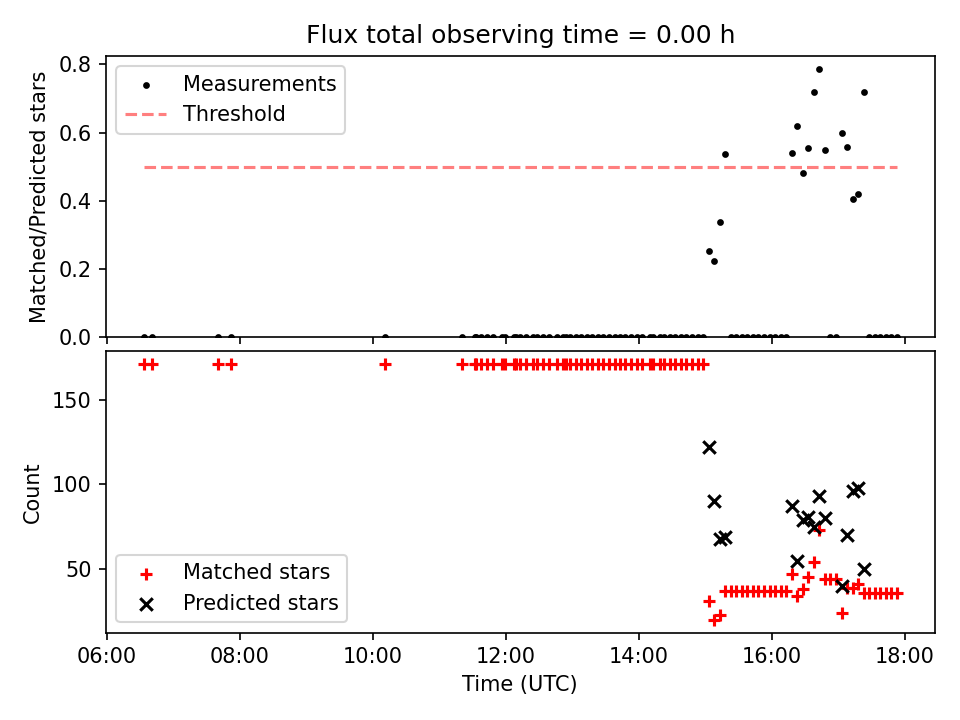 Flux total observing time = 0.00 h

Matched/Predicted stars
0.8
0.6
0.4
0.2
0.0

Measurements
Threshold

Count
150
100
50

Matched stars
Predicted stars

06:00
08:00
10:00
12:00
14:00
16:00
18:00
Time (UTC)